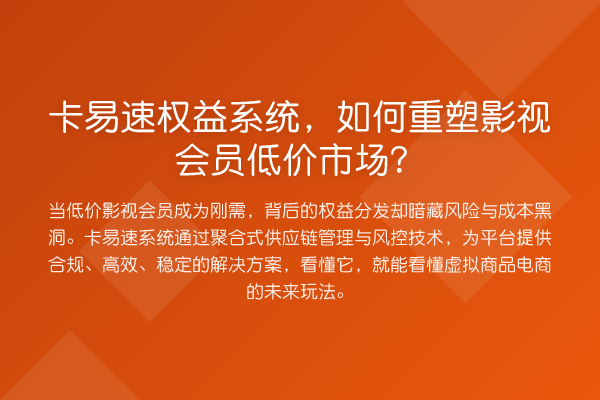 卡易速权益系统，如何重塑影视会员低价市场？

当低价影视会员成为刚需，背后的权益分发却暗藏风险与成本黑洞。卡易速系统通过聚合式供应链管理与风控技术，为平台提供合规、高效、稳定的解决方案，看懂它，就能看懂虚拟商品电商的未来玩法。